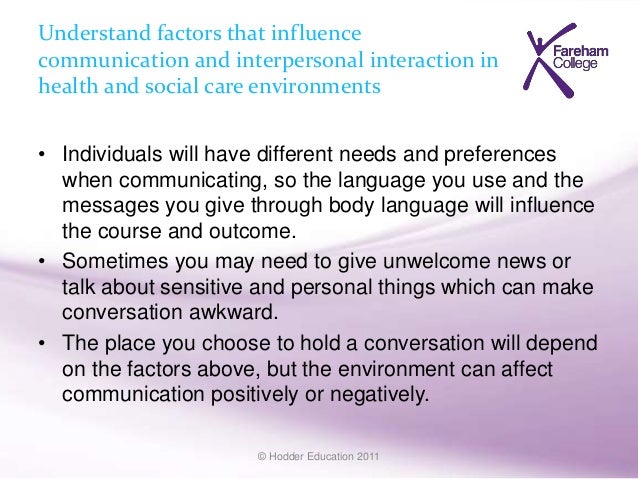 Understand factors that influence communication and interpersonal interaction in health and social care environments

Fareham College

• Individuals will have different needs and preferences when communicating, so the language you use and the messages you give through body language will influence the course and outcome.
• Sometimes you may need to give unwelcome news or talk about sensitive and personal things which can make conversation awkward.
• The place you choose to hold a conversation will depend on the factors above, but the environment can affect communication positively or negatively.

© Hodder Education 2011